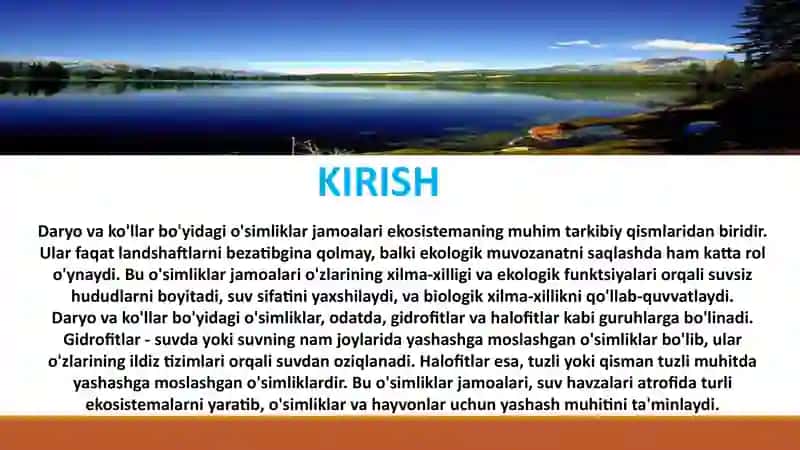 KIRISH

Daryo va ko'llar bo'yidagi o'simliklar jamoalari ekosistemaning muhim tarkibiy qismlaridan biridir. Ular faqat landshaftlarni bezatibgina qolmay, balki ekologik muvozanatni saqlashda ham katta rol o'ynaydi. Bu o'simliklar jamoalari o'zlarining xilma-xilligi va ekologik funktsiyalari orqali suvsiz hududlarni boyitadi, suv sifatini yaxshilaydi, va biologik xilma-xillikni qo'llab-quvvatlaydi. Daryo va ko'llar bo'yidagi o'simliklar, odatda, gidrofitlar va halofitlar kabi guruhlarga bo'linadi. Gidrofitlar - suvda yoki suvning nam joylarida yashashga moslashgan o'simliklar bo'lib, ular o'zlarining ildiz tizimlari orqali suvdan oziqlanadi. Halofitlar esa, tuzli yoki qisman tuzli muhitda yashashga moslashgan o'simliklardir. Bu o'simliklar jamoalari, suv havzalari atrofida turli ekosistemalarni yaratib, o'simliklar va hayvonlar uchun yashash muhitini ta'minlaydi.